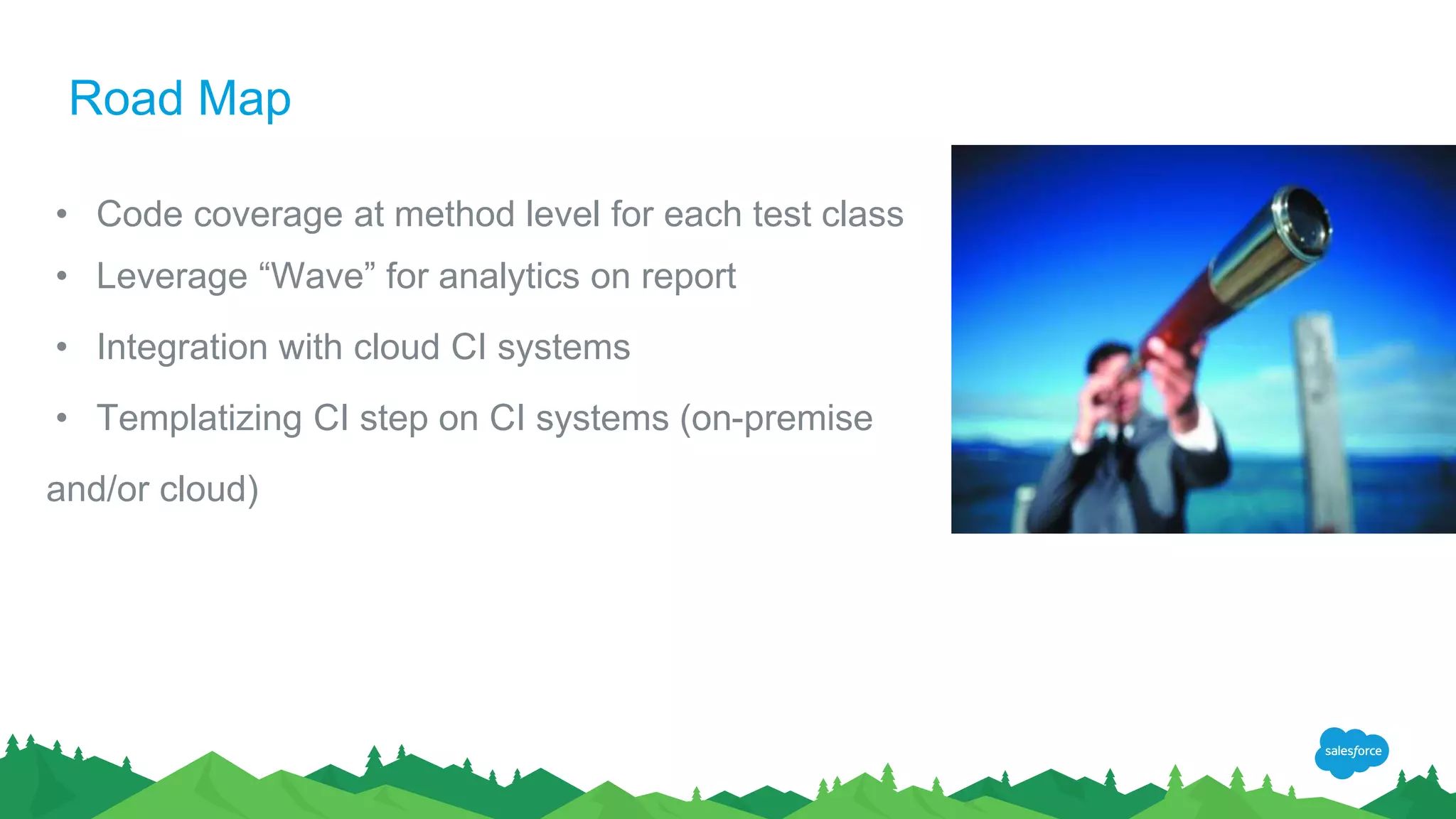 Road Map

• Code coverage at method level for each test class

• Leverage “Wave” for analytics on report

• Integration with cloud CI systems

• Templatizing CI step on CI systems (on-premise and/or cloud)

salesforce